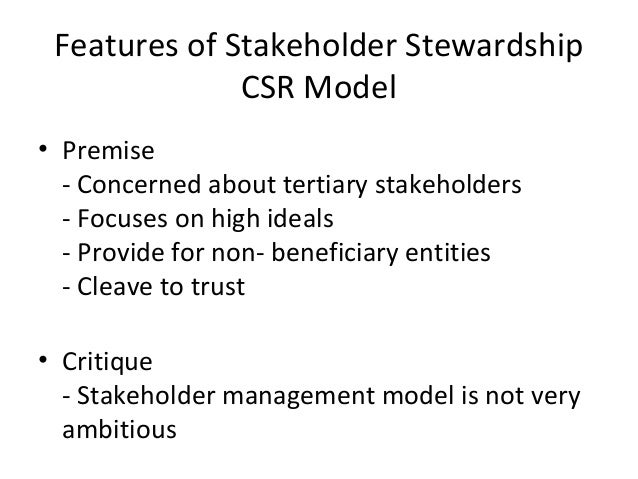 Features of Stakeholder Stewardship CSR Model

• Premise
- Concerned about tertiary stakeholders
- Focuses on high ideals
- Provide for non- beneficiary entities
- Cleave to trust

• Critique
- Stakeholder management model is not very ambitious